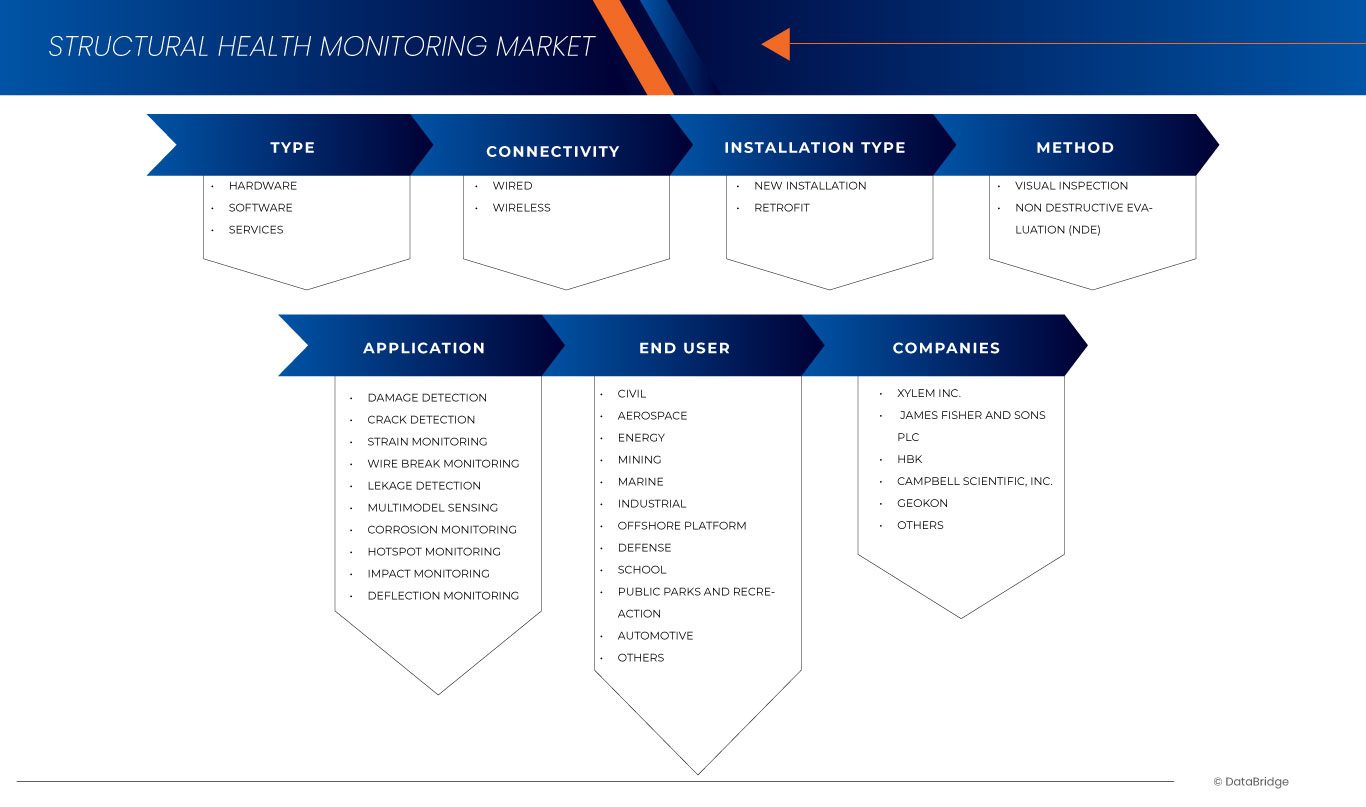 STRUCTURAL HEALTH MONITORING MARKET

TYPE
- HARDWARE
- SOFTWARE
- SERVICES

CONNECTIVITY
- WIRED
- WIRELESS

INSTALLATION TYPE
- NEW INSTALLATION
- RETROFIT

METHOD
- VISUAL INSPECTION
- NON DESTRUCTIVE EVALUATION (NDE)

APPLICATION
- DAMAGE DETECTION
- CRACK DETECTION
- STRAIN MONITORING
- WIRE BREAK MONITORING
- LEKAGE DETECTION
- MULTIMODEL SENSING
- CORROSION MONITORING
- HOTSPOT MONITORING
- IMPACT MONITORING
- DEFLECTION MONITORING

END USER
- CIVIL
- AEROSPACE
- ENERGY
- MINING
- MARINE
- INDUSTRIAL
- OFFSHORE PLATFORM
- DEFENSE
- SCHOOL
- PUBLIC PARKS AND RECREACTION
- AUTOMOTIVE
- OTHERS

COMPANIES
- XYLEM INC.
- JAMES FISHER AND SONS PLC
- HBK
- CAMPBELL SCIENTIFIC, INC.
- GEOKON
- OTHERS

© DataBridge